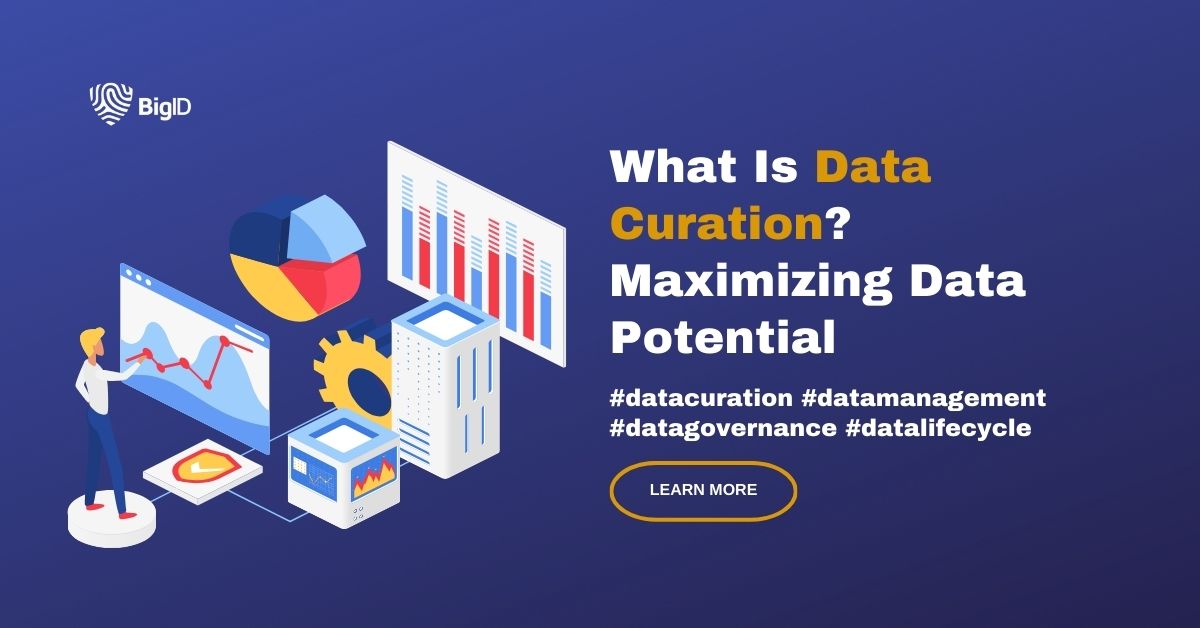 BigID

What Is Data Curation? Maximizing Data Potential

#datacuration #datamanagement #datagovernance #datalifecycle

LEARN MORE